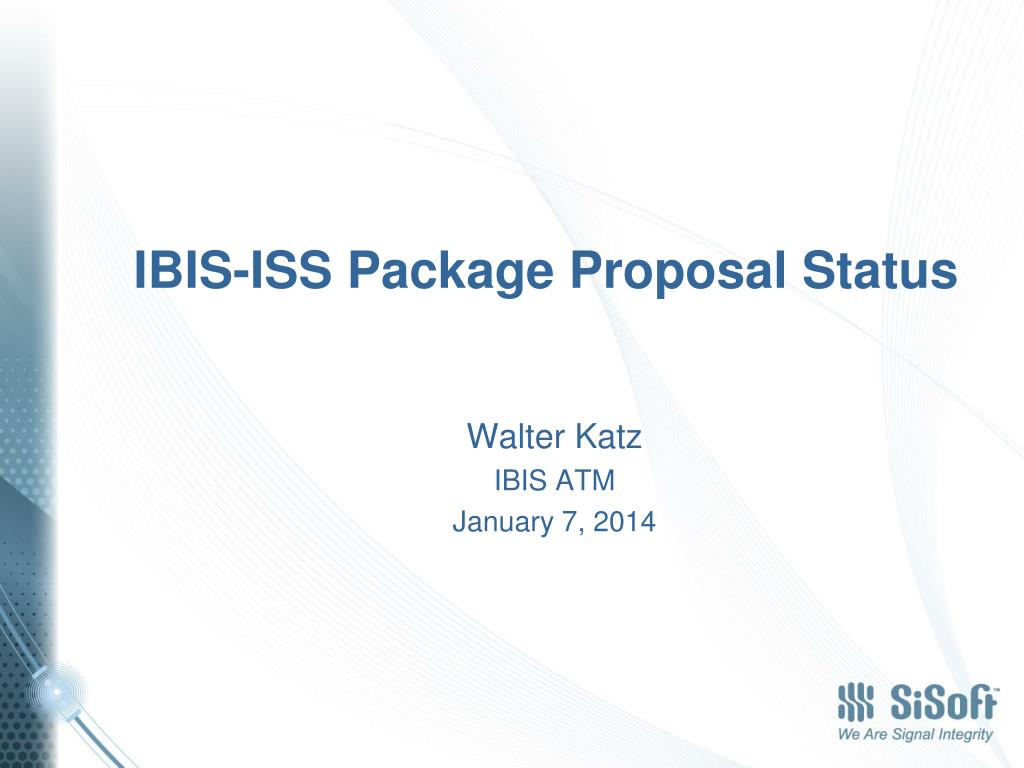 IBIS-ISS Package Proposal Status

Walter Katz
IBIS ATM
January 7, 2014

SiSoft™
We Are Signal Integrity